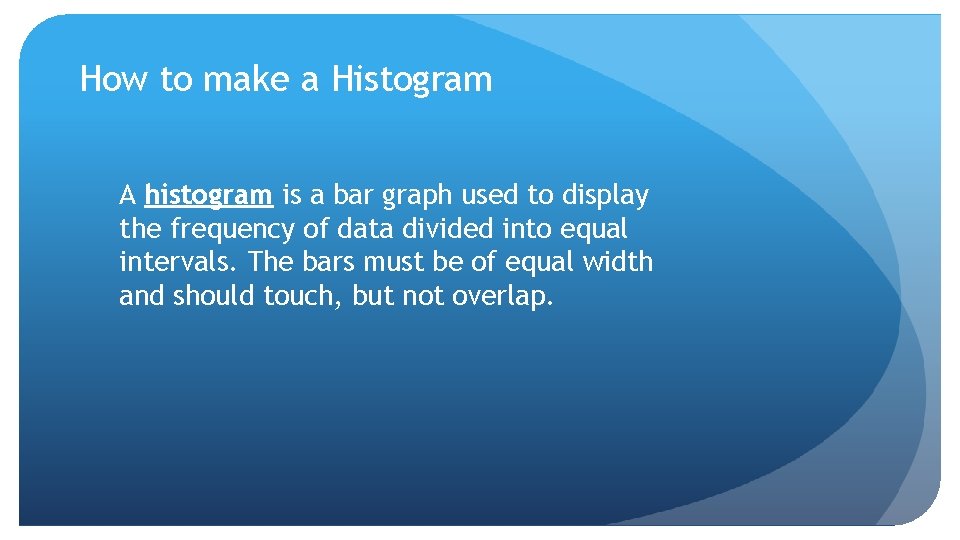 How to make a Histogram

A histogram is a bar graph used to display the frequency of data divided into equal intervals. The bars must be of equal width and should touch, but not overlap.